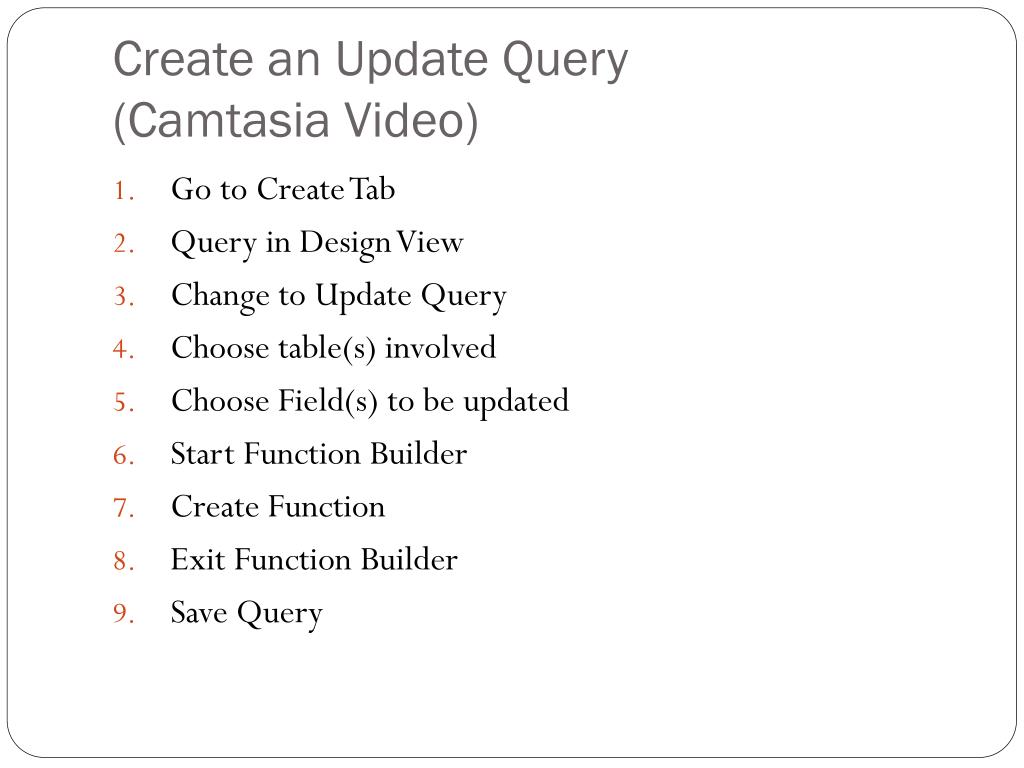 Create an Update Query
(Camtasia Video)

1. Go to Create Tab
2. Query in Design View
3. Change to Update Query
4. Choose table(s) involved
5. Choose Field(s) to be updated
6. Start Function Builder
7. Create Function
8. Exit Function Builder
9. Save Query